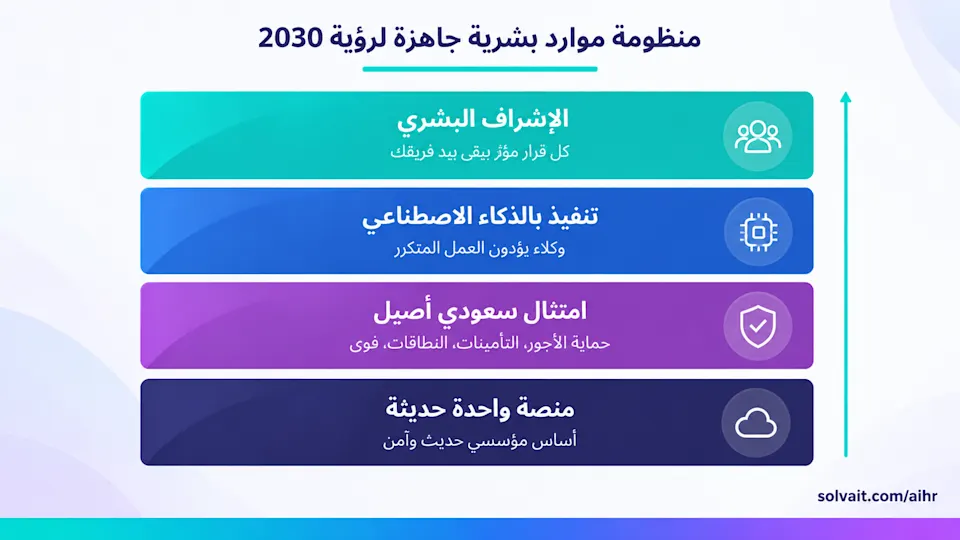 منظومة موارد بشرية جاهزة لرؤية 2030

الإشراف البشري
كل قرار مؤثر يبقى بيد فريقك

تنفيذ بالذكاء الاصطناعي
وكلاء يؤدون العمل المتكرر

امتثال سعودي أصيل
حماية الأجور، التأمينات، النطاقات، قوى

منصة واحدة حديثة
أساس مؤسسي حديث وآمن

solvait.com/aihr